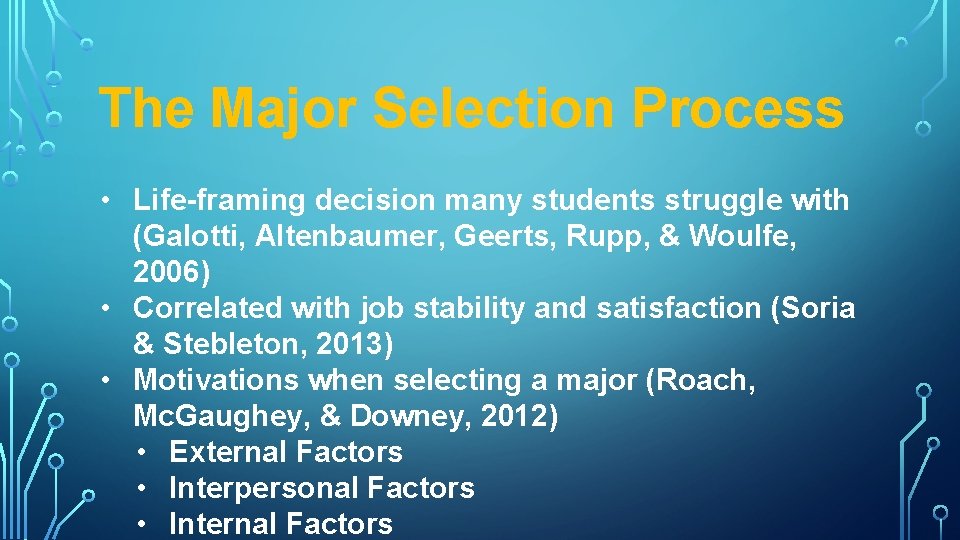 The Major Selection Process

• Life-framing decision many students struggle with (Galotti, Altenbaumer, Geerts, Rupp, & Woulfe, 2006)
• Correlated with job stability and satisfaction (Soria & Stebleton, 2013)
• Motivations when selecting a major (Roach, McGaughey, & Downey, 2012)
  • External Factors
  • Interpersonal Factors
  • Internal Factors